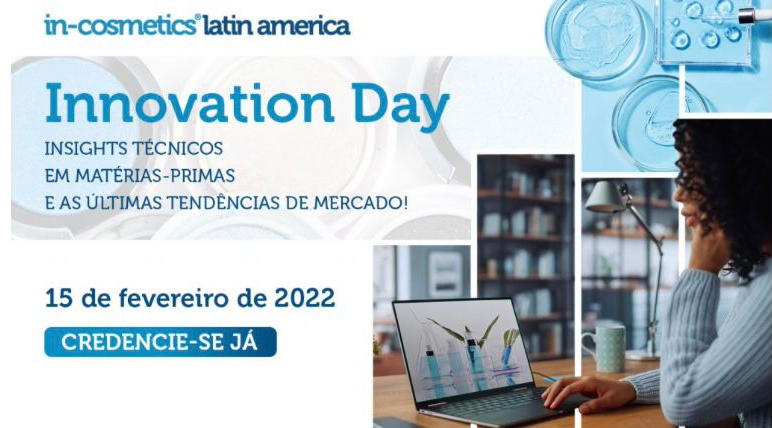 in-cosmetics® latin america

Innovation Day

INSIGHTS TÉCNICOS EM MATÉRIAS-PRIMAS E AS ÚLTIMAS TENDÊNCIAS DE MERCADO!

15 de fevereiro de 2022

CREDENCIE-SE JÁ